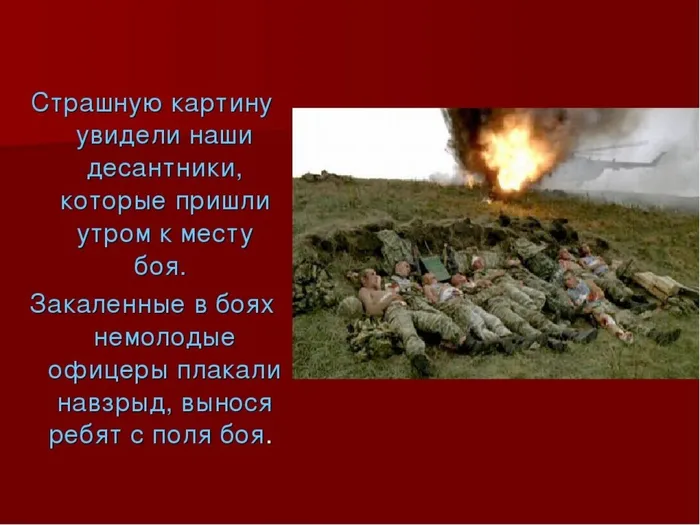 Страшную картину увидели наши десантники, которые пришли утром к месту боя.

Закаленные в боях немолодые офицеры плакали навзрыд, вынося ребят с поля боя.